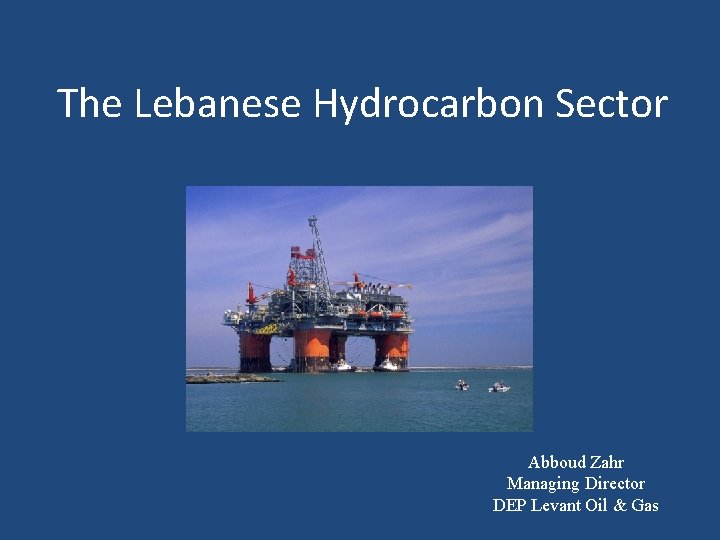 The Lebanese Hydrocarbon Sector

Abboud Zahr
Managing Director
DEP Levant Oil & Gas